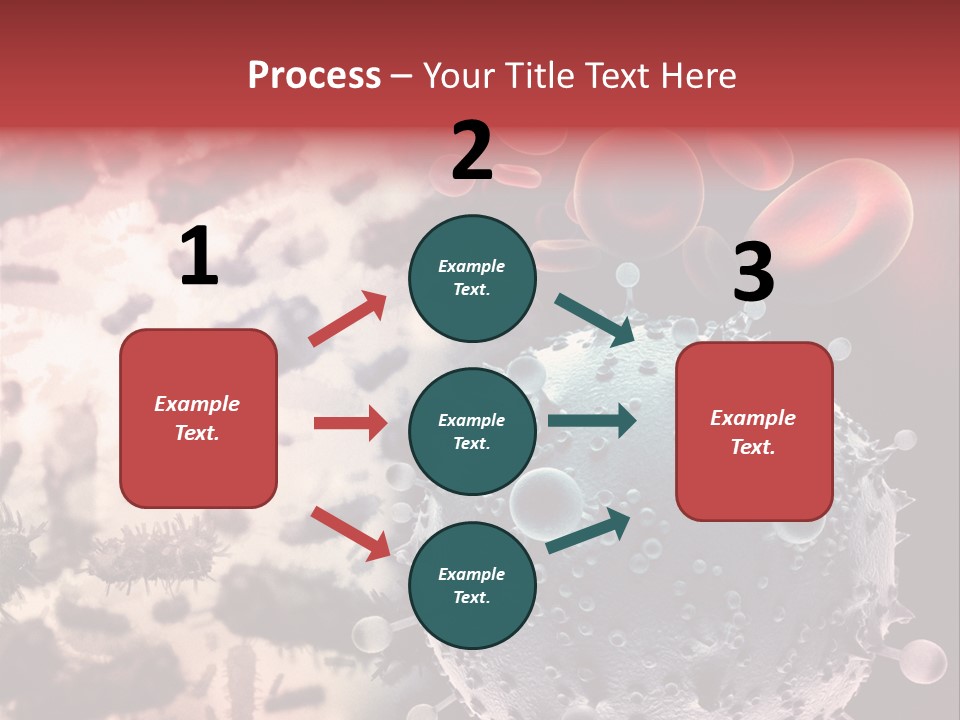 Process – Your Title Text Here

1

Example Text.

2

Example Text.

Example Text.

Example Text.

3

Example Text.